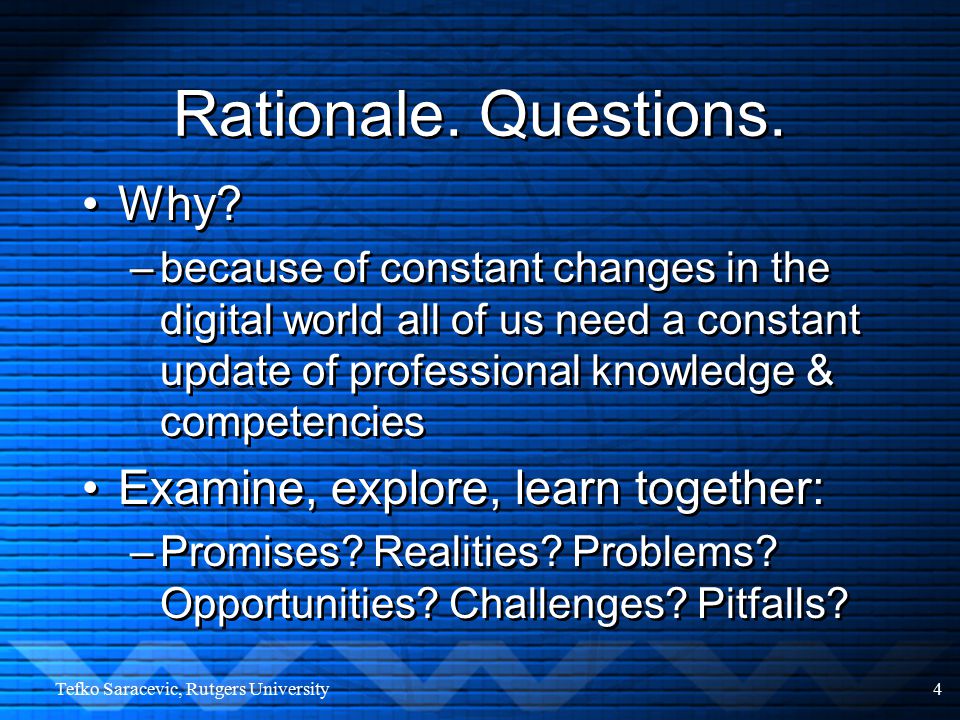 Rationale. Questions.

• Why?

– because of constant changes in the digital world all of us need a constant update of professional knowledge & competencies

• Examine, explore, learn together:

– Promises? Realities? Problems? Opportunities? Challenges? Pitfalls?

Tefko Saracevic, Rutgers University

4